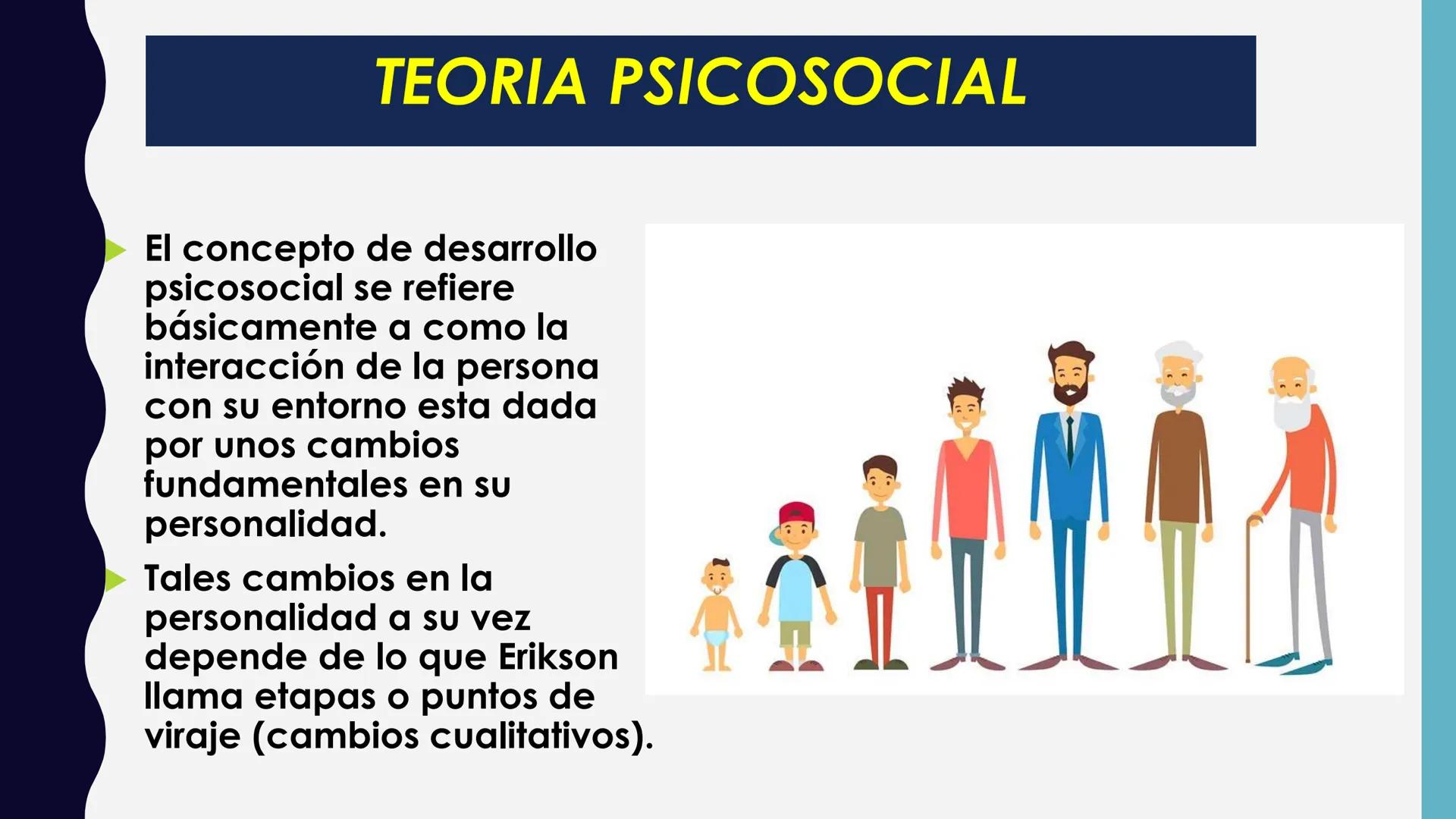 TEORIA PSICOSOCIAL

El concepto de desarrollo psicosocial se refiere básicamente a como la interacción de la persona con su entorno esta dada por unos cambios fundamentales en su personalidad.

Tales cambios en la personalidad a su vez depende de lo que Erikson llama etapas o puntos de viraje (cambios cualitativos).